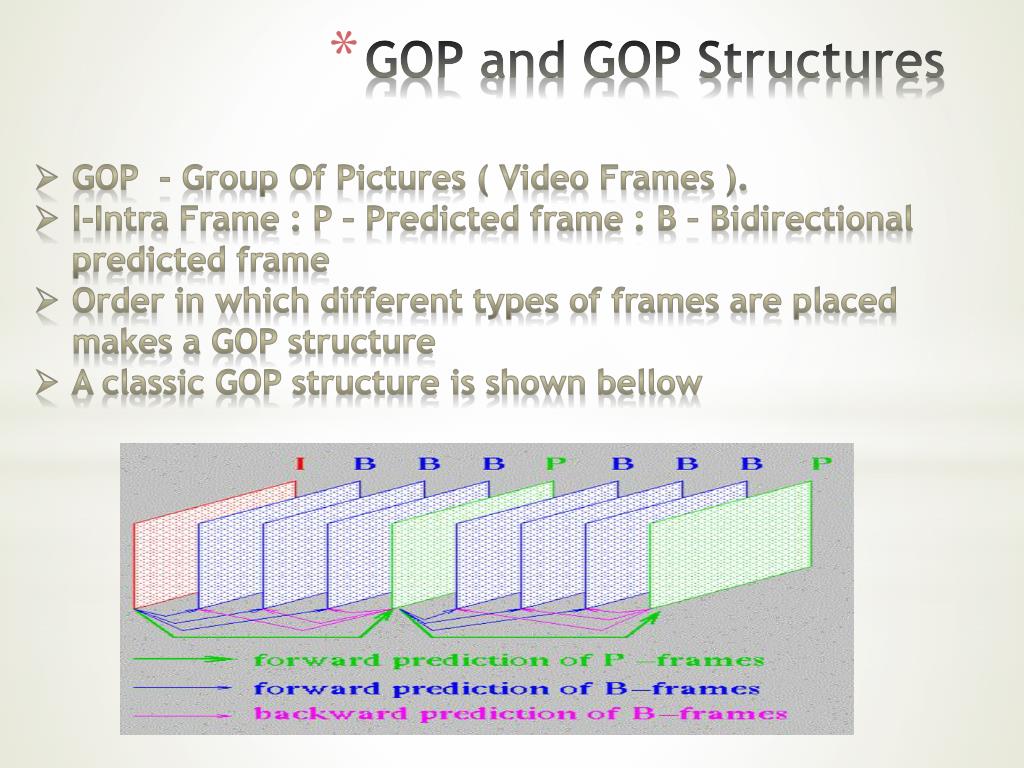 * GOP and GOP Structures

➢ GOP - Group Of Pictures ( Video Frames ).
➢ I-Intra Frame : P – Predicted frame : B – Bidirectional predicted frame
➢ Order in which different types of frames are placed makes a GOP structure
➢ A classic GOP structure is shown bellow

I B B B P B B B P

forward prediction of P —frames
forward prediction of B—frames
backward prediction of B—frames